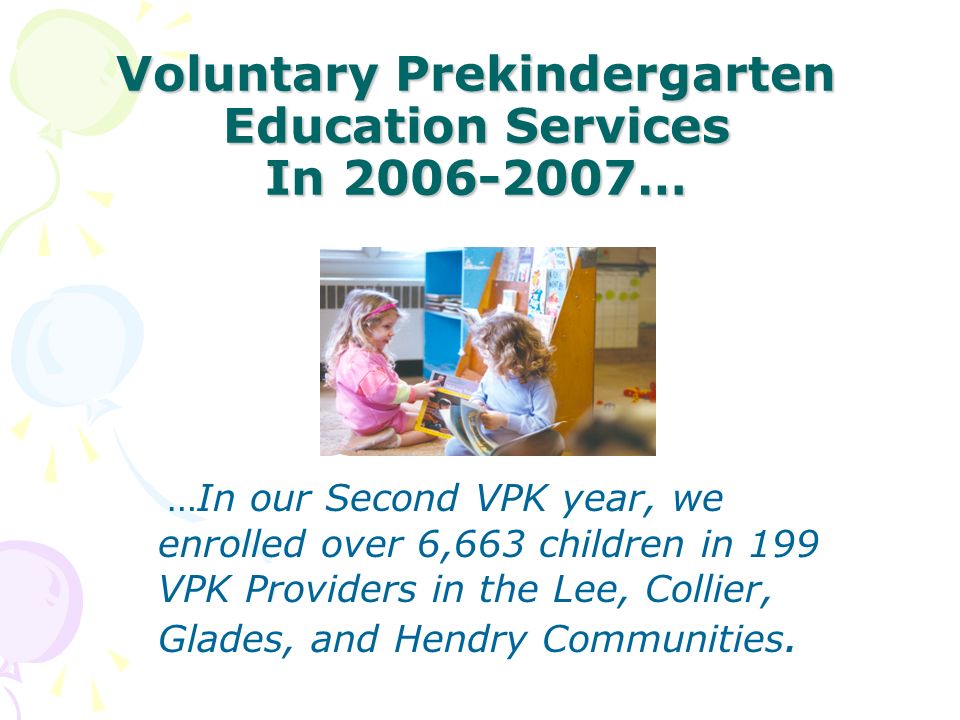 Voluntary Prekindergarten Education Services In 2006-2007…

…In our Second VPK year, we enrolled over 6,663 children in 199 VPK Providers in the Lee, Collier, Glades, and Hendry Communities.